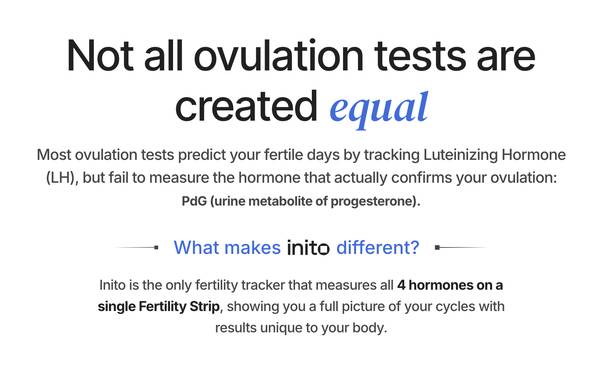 Not all ovulation tests are created equal

Most ovulation tests predict your fertile days by tracking Luteinizing Hormone (LH), but fail to measure the hormone that actually confirms your ovulation: PdG (urine metabolite of progesterone).

What makes inito different?

Inito is the only fertility tracker that measures all 4 hormones on a single Fertility Strip, showing you a full picture of your cycles with results unique to your body.